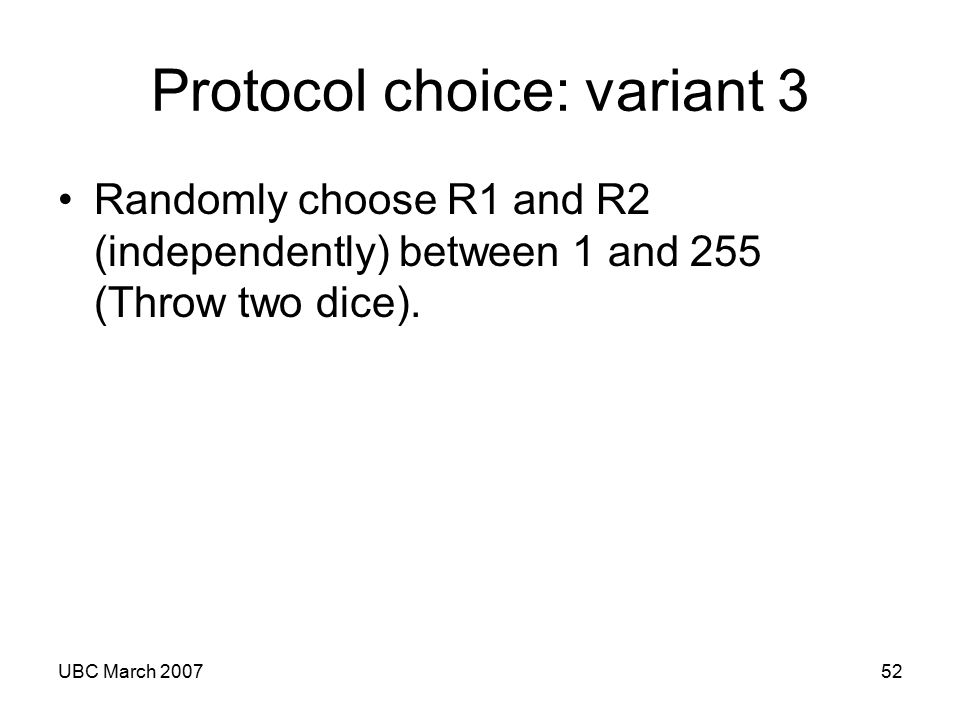 Protocol choice: variant 3

• Randomly choose R1 and R2 (independently) between 1 and 255 (Throw two dice).

UBC March 2007

52